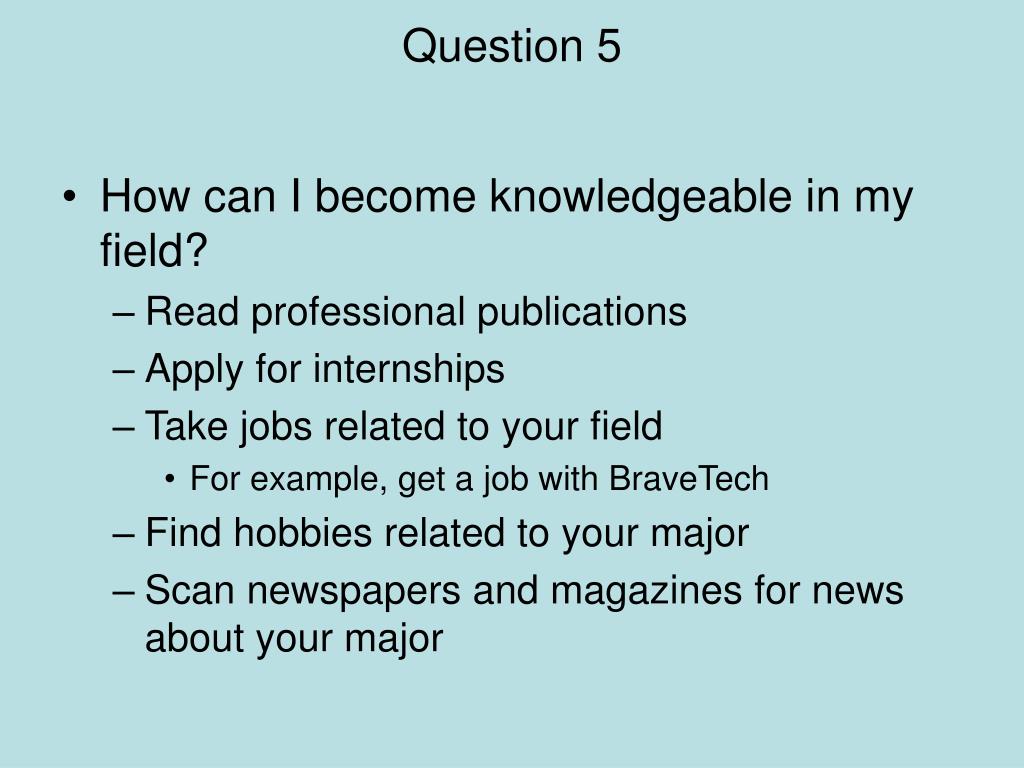 Question 5

• How can I become knowledgeable in my field?
– Read professional publications
– Apply for internships
– Take jobs related to your field
• For example, get a job with BraveTech
– Find hobbies related to your major
– Scan newspapers and magazines for news about your major